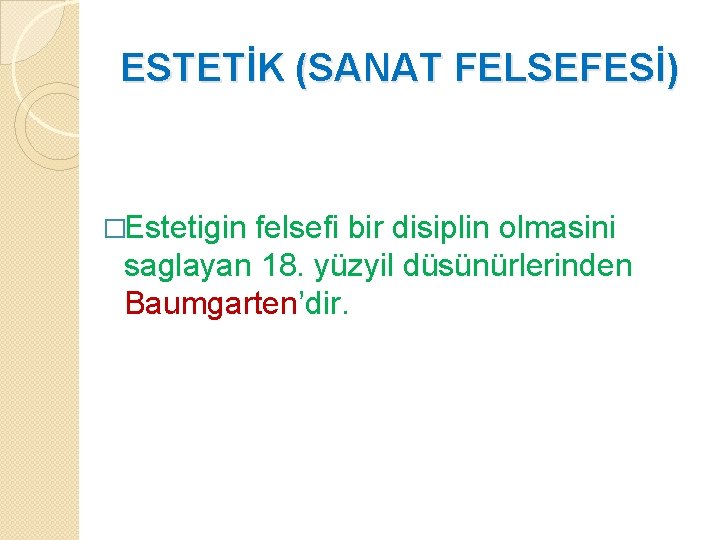 ESTETİK (SANAT FELSEFESİ)

□Estetigin felsefi bir disiplin olmasini saglayan 18. yüzyil düsünürlerinden Baumgarten’dir.